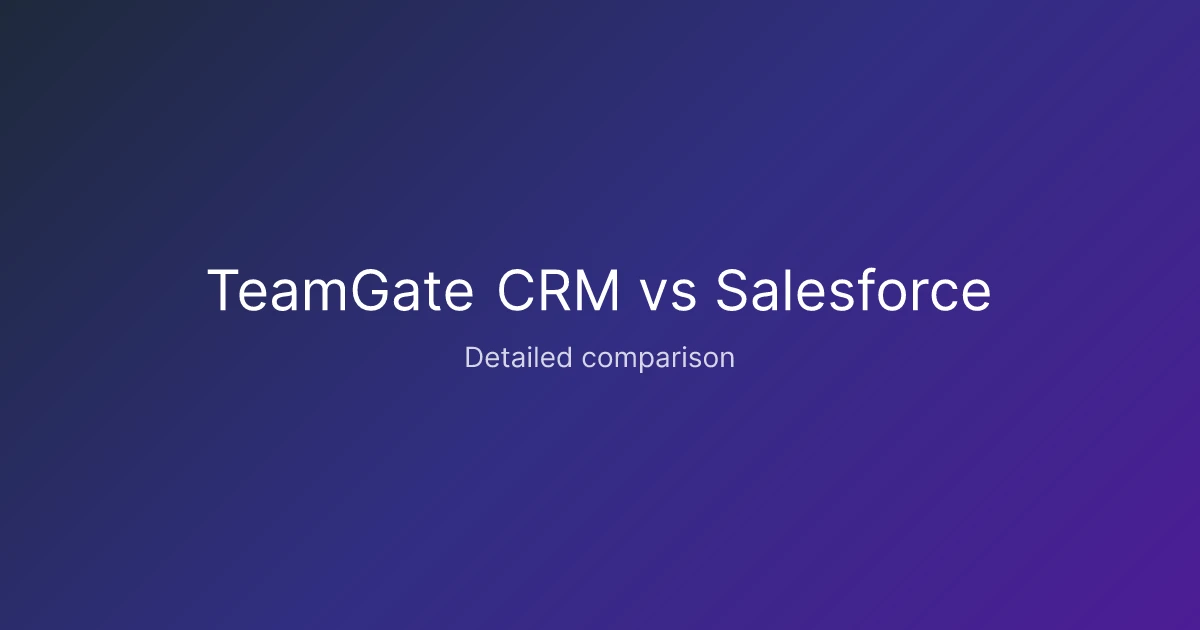 TeamGate CRM vs Salesforce

Detailed comparison